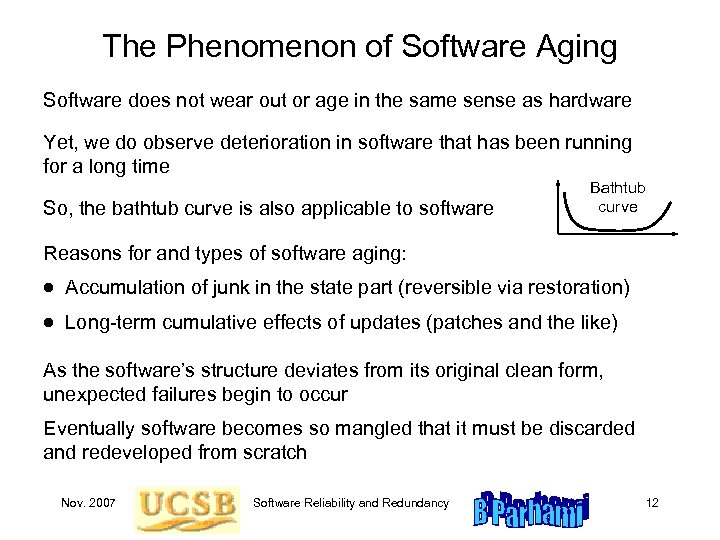 The Phenomenon of Software Aging

Software does not wear out or age in the same sense as hardware

Yet, we do observe deterioration in software that has been running for a long time

So, the bathtub curve is also applicable to software

Bathtub curve

Reasons for and types of software aging:

● Accumulation of junk in the state part (reversible via restoration)

● Long-term cumulative effects of updates (patches and the like)

As the software's structure deviates from its original clean form, unexpected failures begin to occur

Eventually software becomes so mangled that it must be discarded and redeveloped from scratch

Nov. 2007 UCSB Software Reliability and Redundancy B Parhami 12